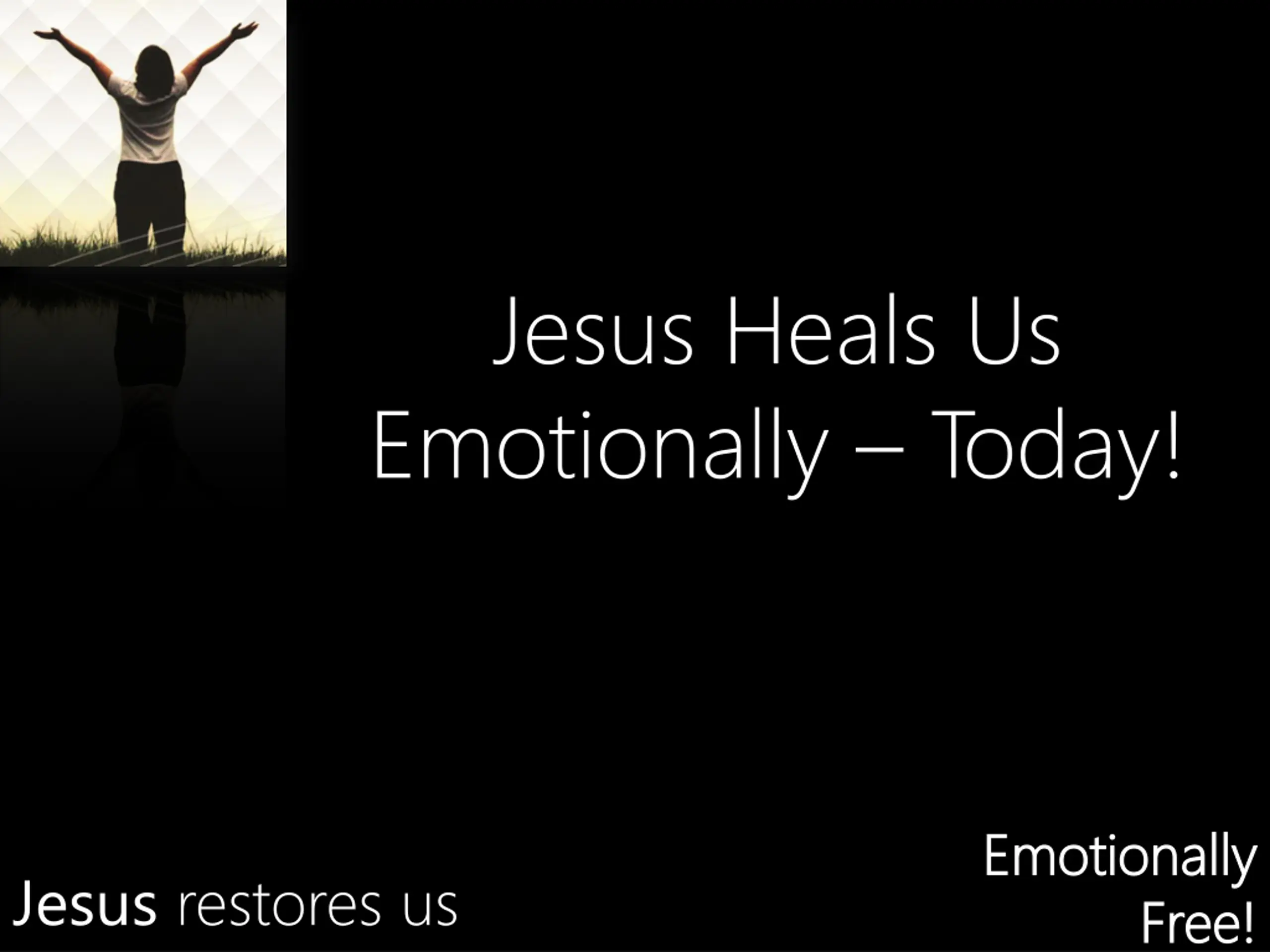 Jesus Heals Us Emotionally – Today!

Jesus restores us

Emotionally Free!